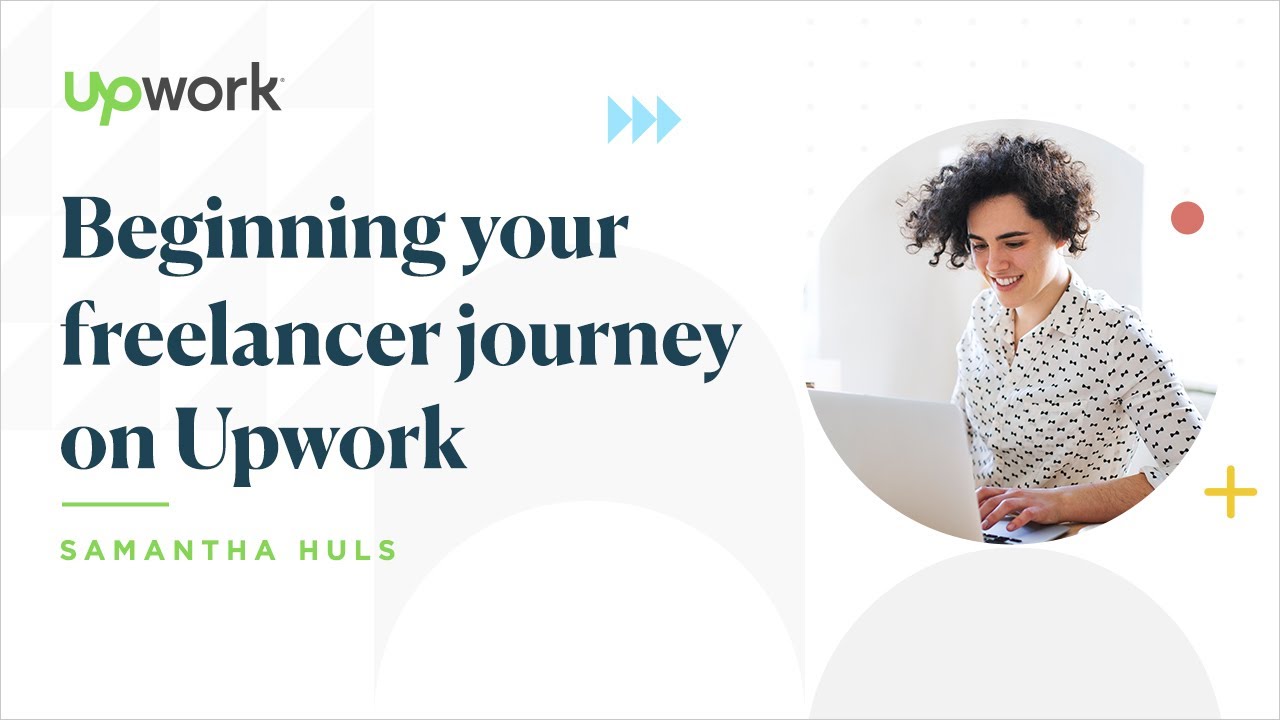 Upwork

Beginning your freelancer journey on Upwork

SAMANTHA HULS